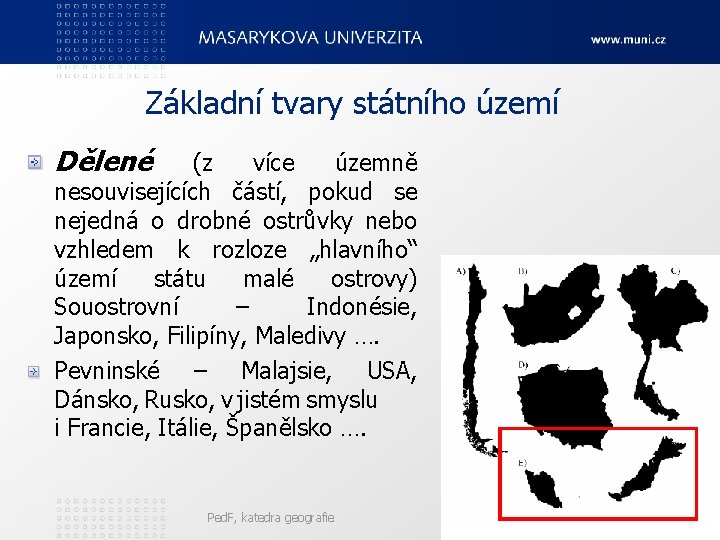 MASARYKOVA UNIVERZITA www.muni.cz

Základní tvary státního území

Dělené (z více územně nesouvisejících částí, pokud se nejedná o drobné ostrůvky nebo vzhledem k rozloze „hlavního“ území státu malé ostrovy) Souostrovní – Indonésie, Japonsko, Filipíny, Maledivy ….

Pevninské – Malajsie, USA, Dánsko, Rusko, v jistém smyslu i Francie, Itálie, Španělsko ….

A) B) C) D) E)

PedF, katedra geografie